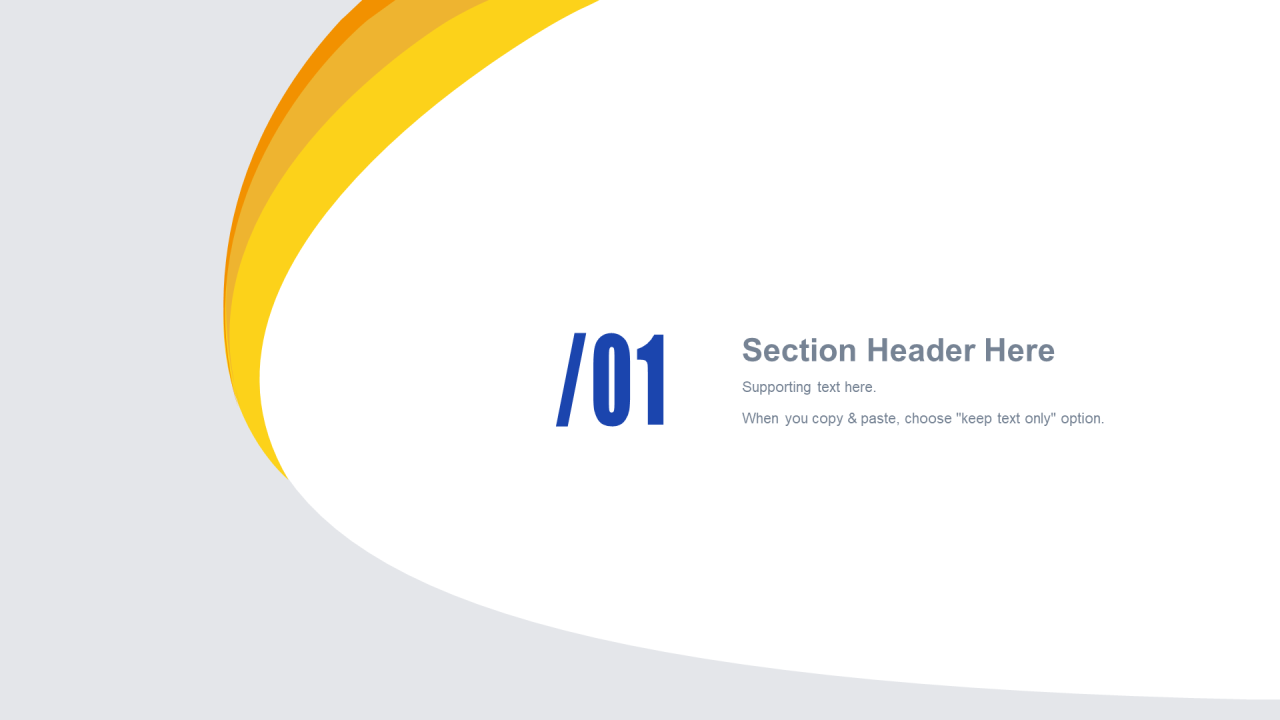 /01

Section Header Here

Supporting text here.

When you copy & paste, choose "keep text only" option.